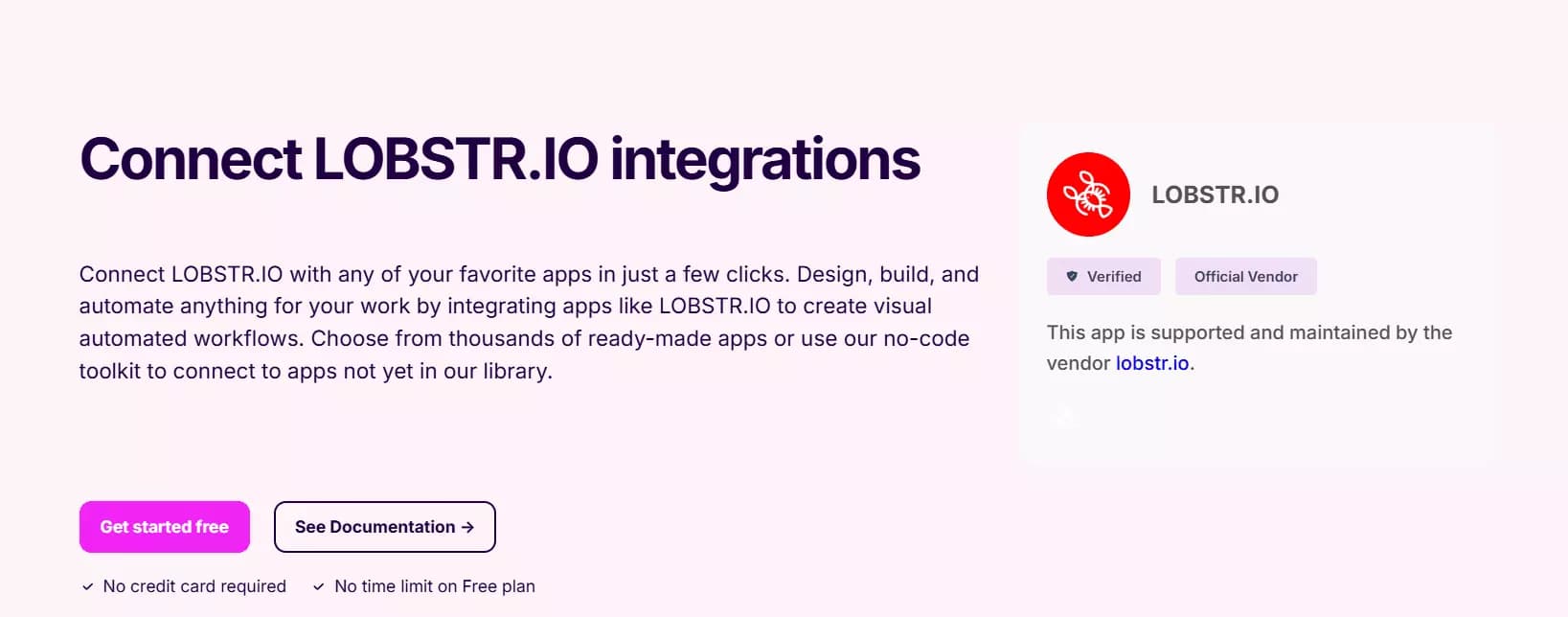 Connect LOBSTR.IO integrations

Connect LOBSTR.IO with any of your favorite apps in just a few clicks. Design, build, and automate anything for your work by integrating apps like LOBSTR.IO to create visual automated workflows. Choose from thousands of ready-made apps or use our no-code toolkit to connect to apps not yet in our library.

Get started free

See Documentation →

No credit card required

No time limit on Free plan

LOBSTR.IO

Verified

Official Vendor

This app is supported and maintained by the vendor lobstr.io.